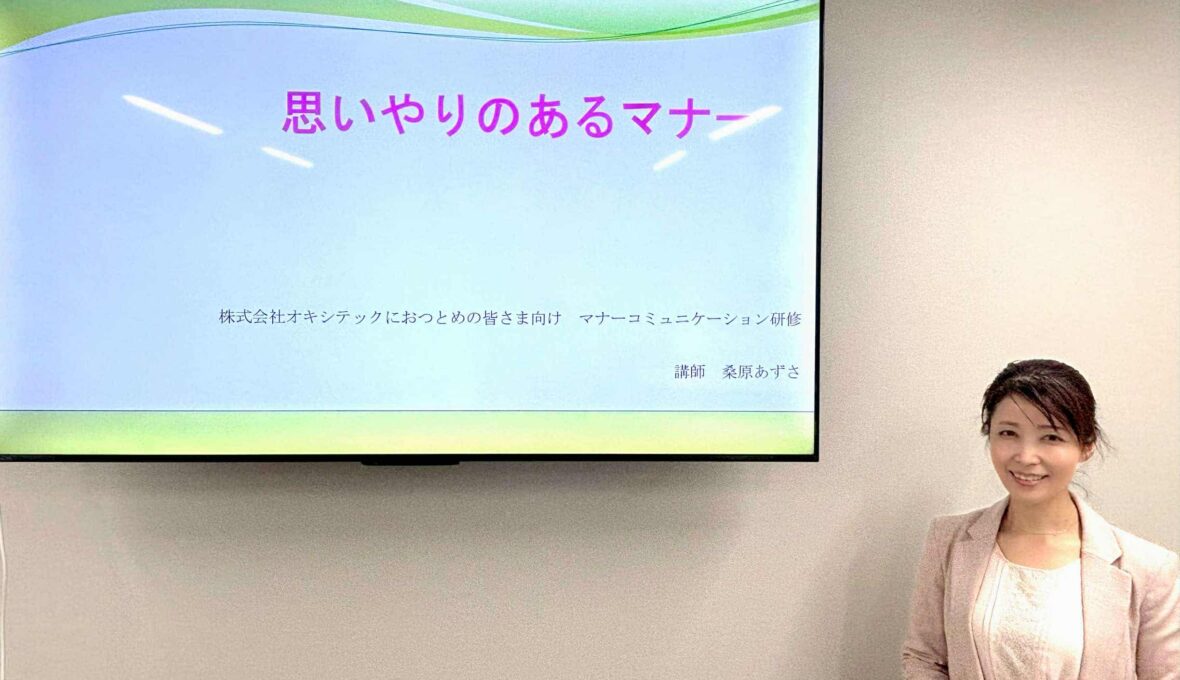 思いやりのあるマナー

株式会社オキシテックにおつとめの皆さま向け　マナーコミュニケーション研修

講師　桑原あずさ